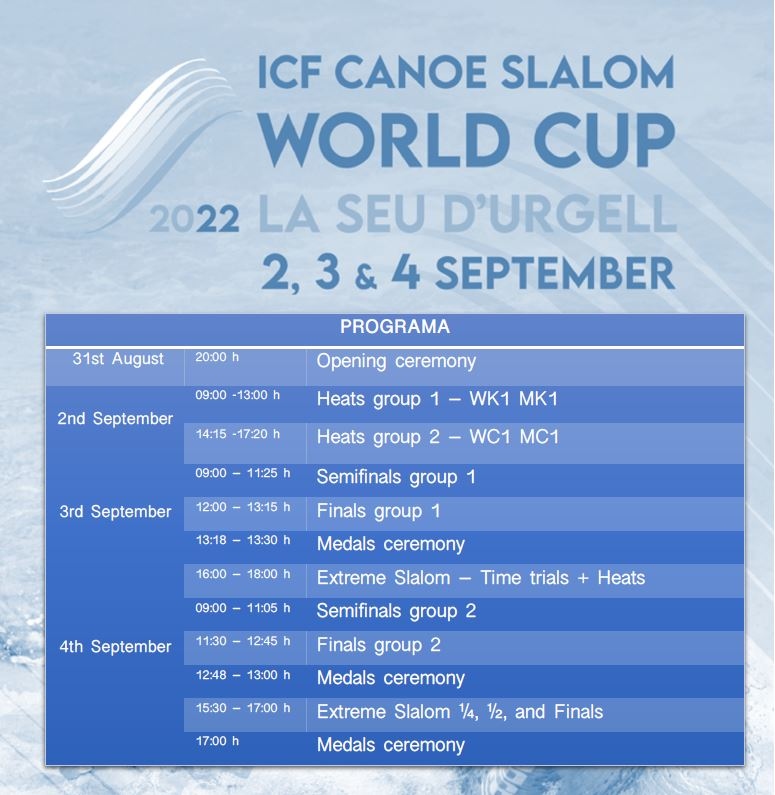 ICF CANOE SLALOM
WORLD CUP
2022 LA SEU D'URGELL
2, 3 & 4 SEPTEMBER

| PROGRAMA | | |
|---|---|---|
| 31st August | 20:00 h | Opening ceremony |
| 2nd September | 09:00 -13:00 h | Heats group 1 – WK1 MK1 |
| | 14:15 -17:20 h | Heats group 2 – WC1 MC1 |
| 3rd September | 09:00 – 11:25 h | Semifinals group 1 |
| | 12:00 – 13:15 h | Finals group 1 |
| | 13:18 – 13:30 h | Medals ceremony |
| | 16:00 – 18:00 h | Extreme Slalom – Time trials + Heats |
| 4th September | 09:00 – 11:05 h | Semifinals group 2 |
| | 11:30 – 12:45 h | Finals group 2 |
| | 12:48 – 13:00 h | Medals ceremony |
| | 15:30 – 17:00 h | Extreme Slalom ¼, ½, and Finals |
| | 17:00 h | Medals ceremony |